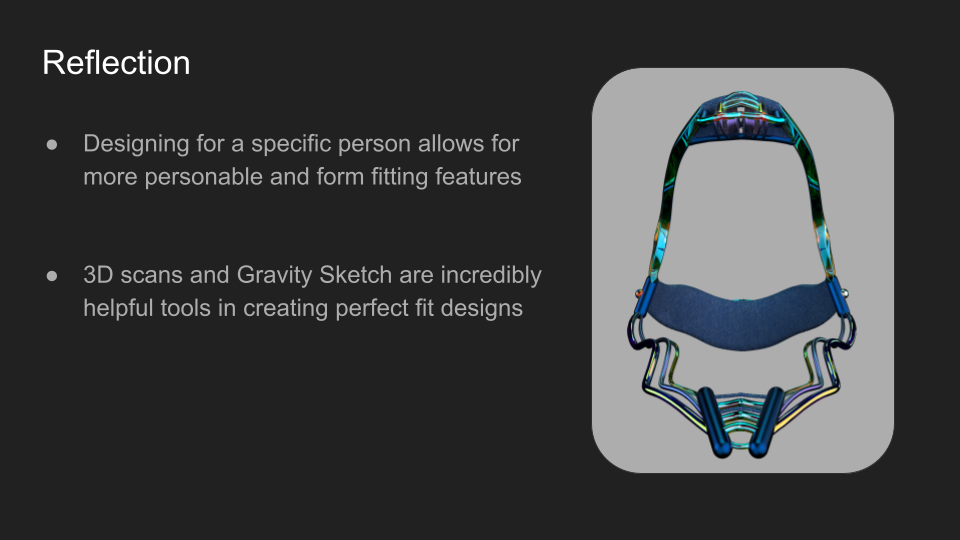 Reflection

● Designing for a specific person allows for more personable and form fitting features

● 3D scans and Gravity Sketch are incredibly helpful tools in creating perfect fit designs